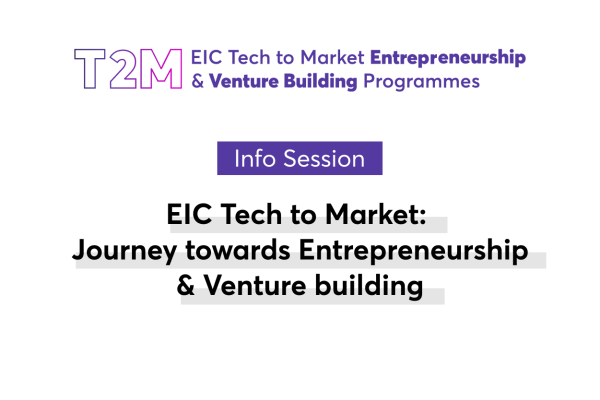 T2M EIC Tech to Market Entrepreneurship & Venture Building Programmes

Info Session

EIC Tech to Market:
Journey towards Entrepreneurship
& Venture building